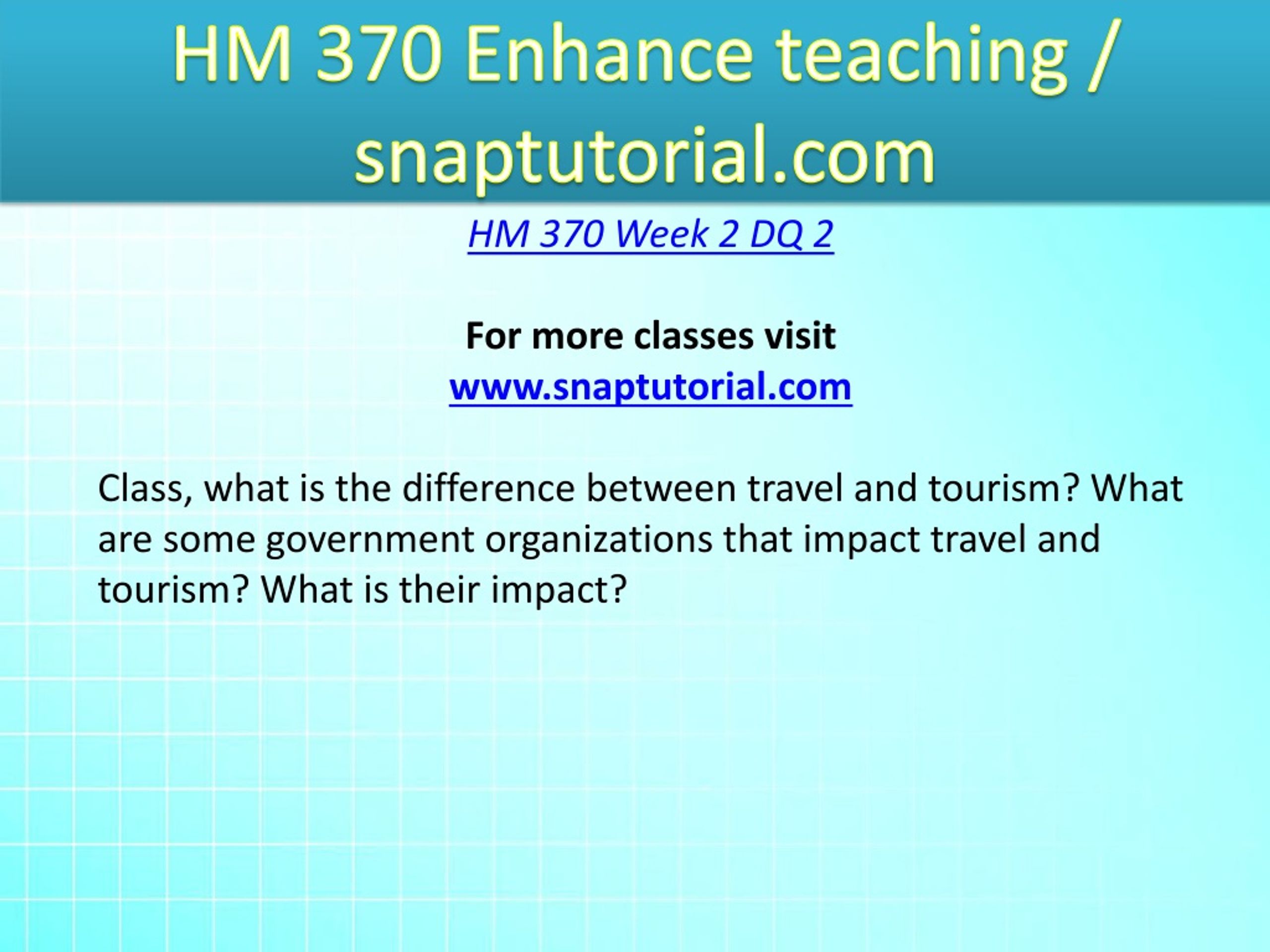 HM 370 Enhance teaching / snaptutorial.com

HM 370 Week 2 DQ 2

For more classes visit
www.snaptutorial.com

Class, what is the difference between travel and tourism? What are some government organizations that impact travel and tourism? What is their impact?